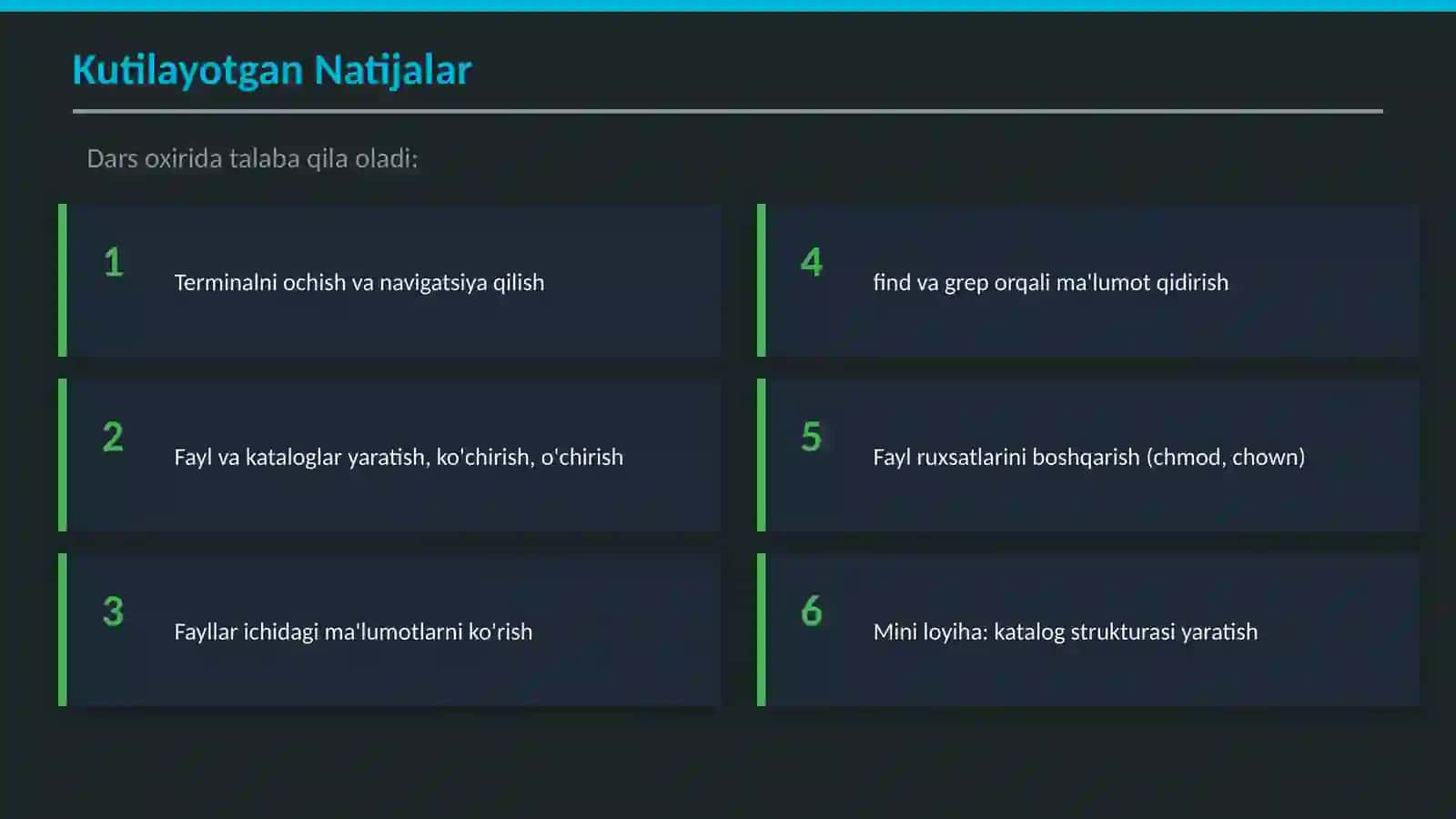 Kutilayotgan Natijalar

Dars oxirida talaba qila oladi:

1

Terminalni ochish va navigatsiya qilish

2

Fayl va kataloglar yaratish, ko'chirish, o'chirish

3

Fayllar ichidagi ma'lumotlarni ko'rish

4

find va grep orqali ma'lumot qidirish

5

Fayl ruxsatlarini boshqarish (chmod, chown)

6

Mini loyiha: katalog strukturasi yaratish